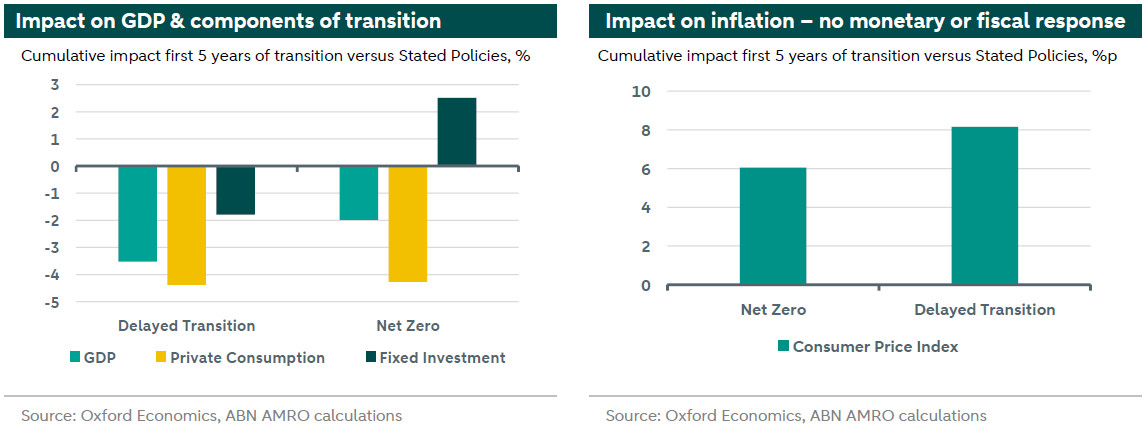 Impact on GDP & components of transition

Cumulative impact first 5 years of transition versus Stated Policies, %

3
2
1
0
-1
-2
-3
-4
-5

Delayed Transition
Net Zero

GDP
Private Consumption
Fixed Investment

Source: Oxford Economics, ABN AMRO calculations

Impact on inflation – no monetary or fiscal response

Cumulative impact first 5 years of transition versus Stated Policies, %p

10
8
6
4
2
0

Net Zero
Delayed Transition

Consumer Price Index

Source: Oxford Economics, ABN AMRO calculations